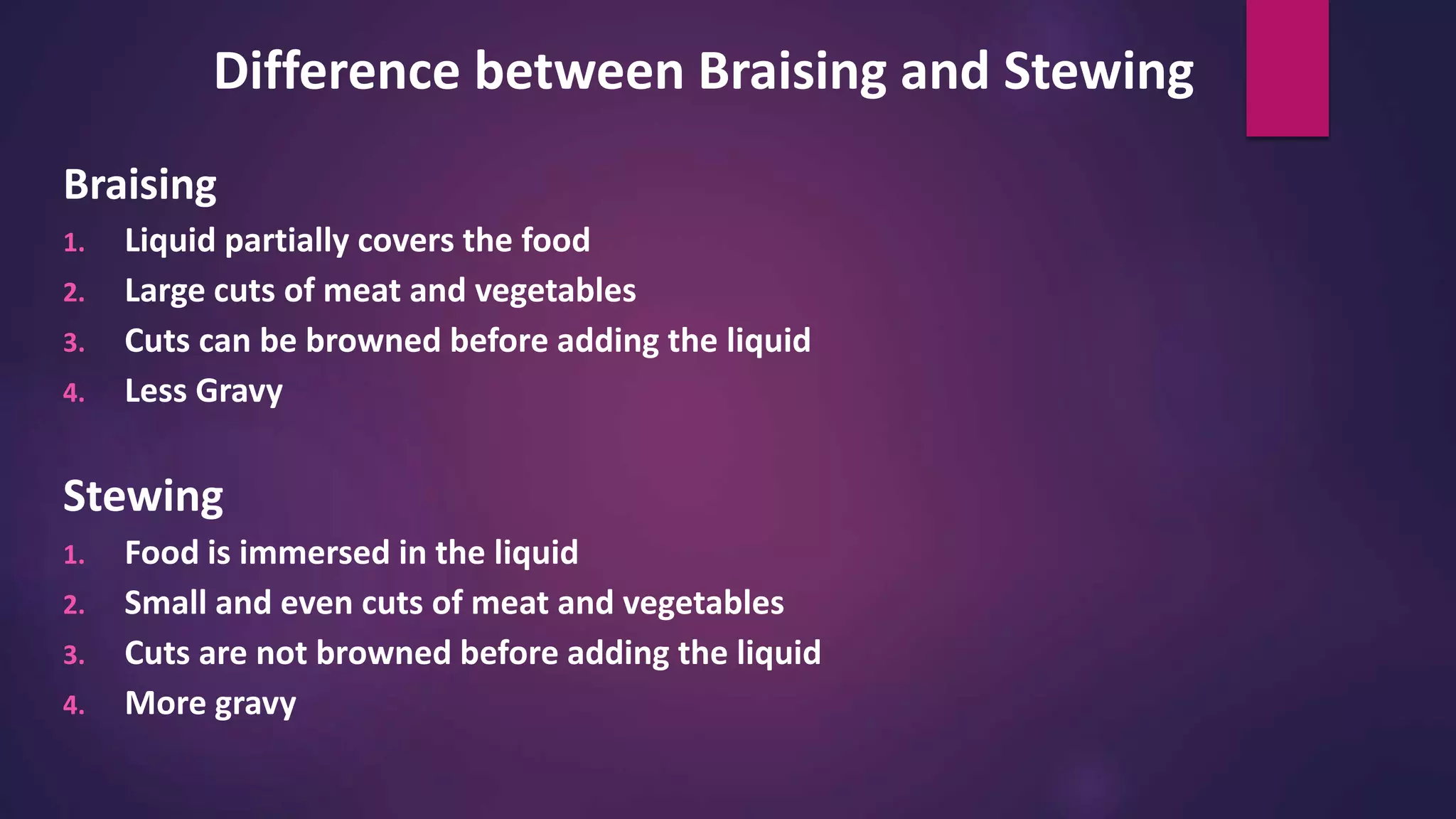 Difference between Braising and Stewing

Braising

1. Liquid partially covers the food
2. Large cuts of meat and vegetables
3. Cuts can be browned before adding the liquid
4. Less Gravy

Stewing

1. Food is immersed in the liquid
2. Small and even cuts of meat and vegetables
3. Cuts are not browned before adding the liquid
4. More gravy